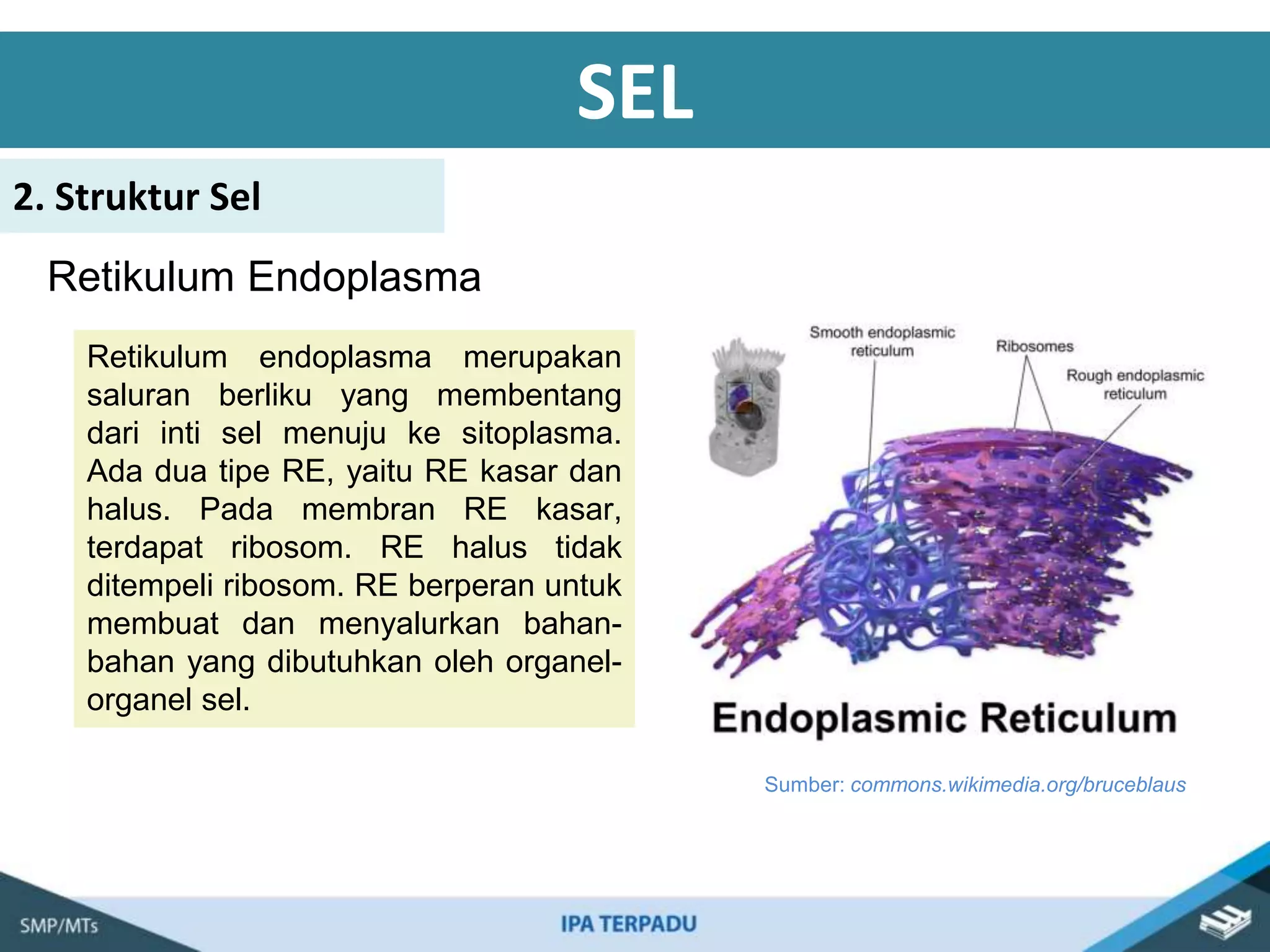 SEL

2. Struktur Sel

Retikulum Endoplasma

Retikulum endoplasma merupakan saluran berliku yang membentang dari inti sel menuju ke sitoplasma. Ada dua tipe RE, yaitu RE kasar dan halus. Pada membran RE kasar, terdapat ribosom. RE halus tidak ditempeli ribosom. RE berperan untuk membuat dan menyalurkan bahan-bahan yang dibutuhkan oleh organel-organel sel.

Smooth endoplasmic reticulum

Ribosomes

Rough endoplasmic reticulum

Endoplasmic Reticulum

Sumber: commons.wikimedia.org/bruceblaus

SMP/MTs

IPA TERPADU